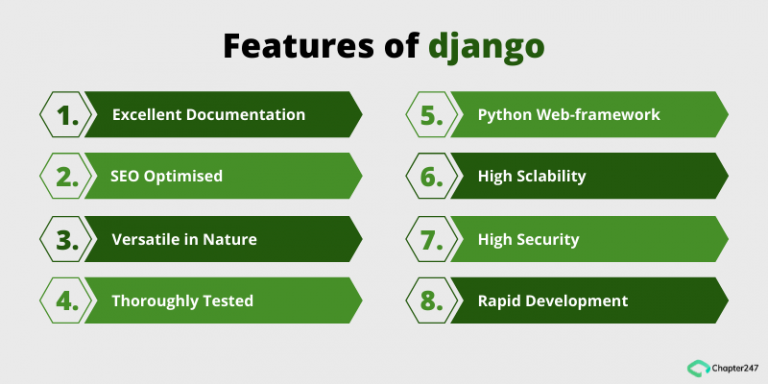 Features of django

1. Excellent Documentation

2. SEO Optimised

3. Versatile in Nature

4. Thoroughly Tested

5. Python Web-framework

6. High Sclability

7. High Security

8. Rapid Development

Chapter247